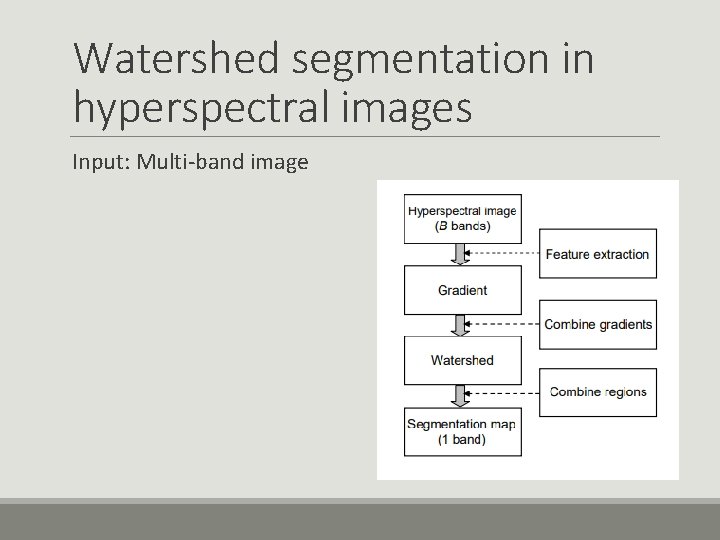 Watershed segmentation in hyperspectral images

Input: Multi-band image

Hyperspectral image
($B$ bands)

Feature extraction

Gradient

Combine gradients

Watershed

Combine regions

Segmentation map
(1 band)